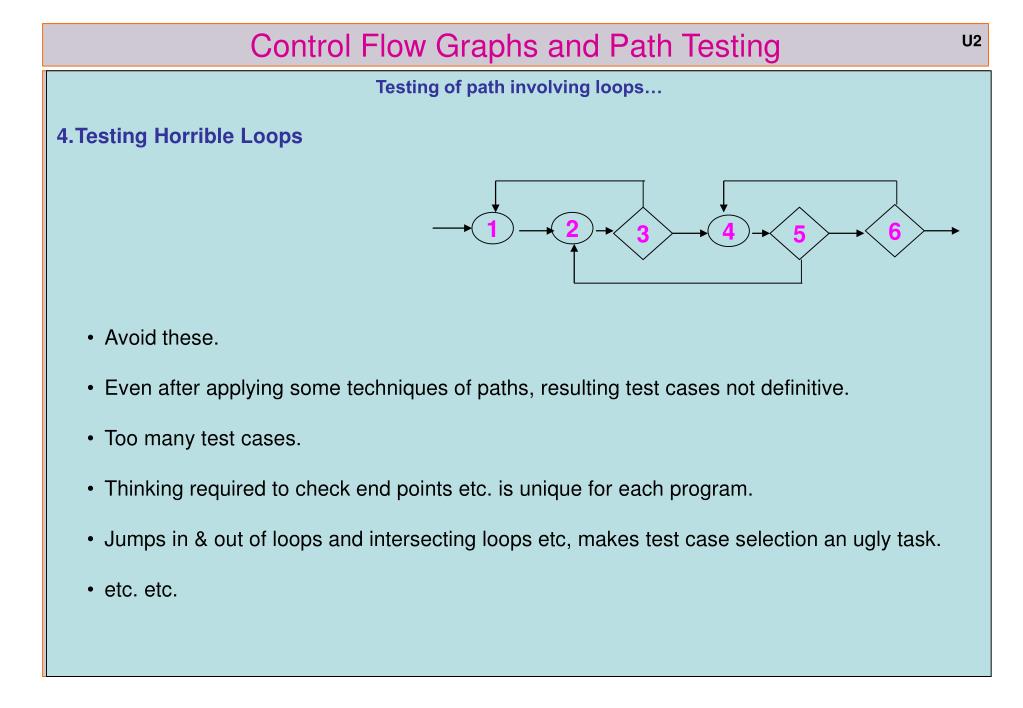 Control Flow Graphs and Path Testing

U2

Testing of path involving loops…

4.Testing Horrible Loops

1
2
3
4
5
6

• Avoid these.

• Even after applying some techniques of paths, resulting test cases not definitive.

• Too many test cases.

• Thinking required to check end points etc. is unique for each program.

• Jumps in & out of loops and intersecting loops etc, makes test case selection an ugly task.

• etc. etc.